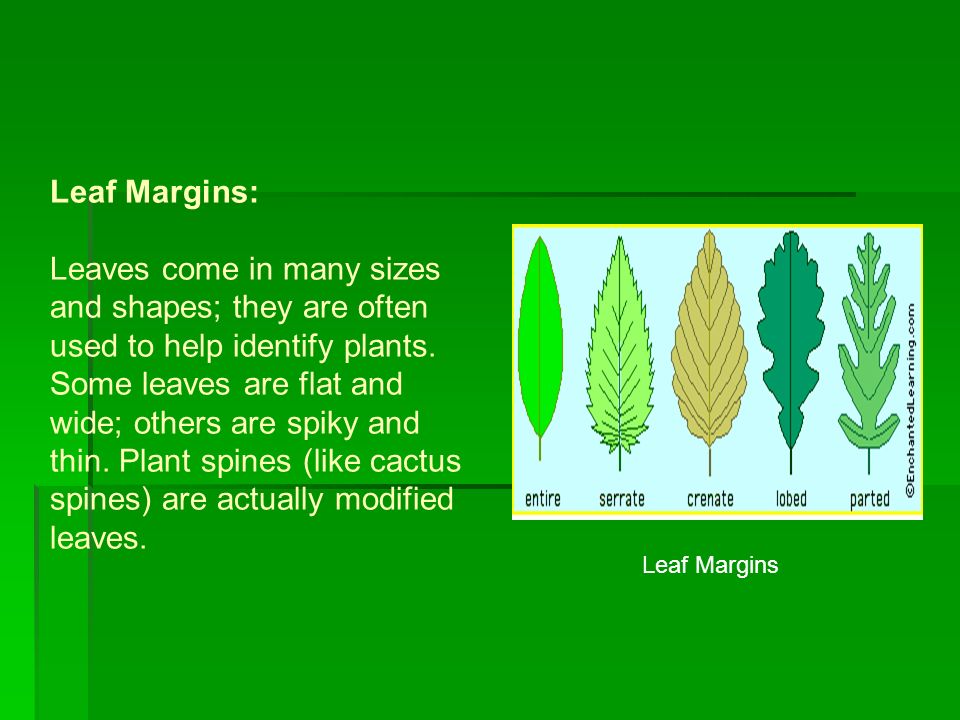 Leaf Margins:

Leaves come in many sizes and shapes; they are often used to help identify plants. Some leaves are flat and wide; others are spiky and thin. Plant spines (like cactus spines) are actually modified leaves.

entire serrate crenate lobed parted

©EnchantedLearning.com

Leaf Margins